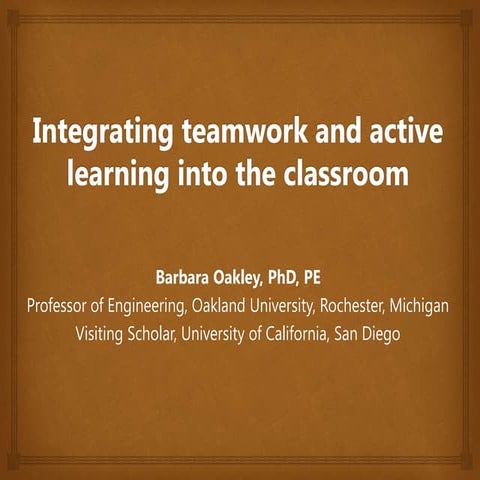 Integrating teamwork and active learning into the classroom

Barbara Oakley, PhD, PE
Professor of Engineering, Oakland University, Rochester, Michigan
Visiting Scholar, University of California, San Diego